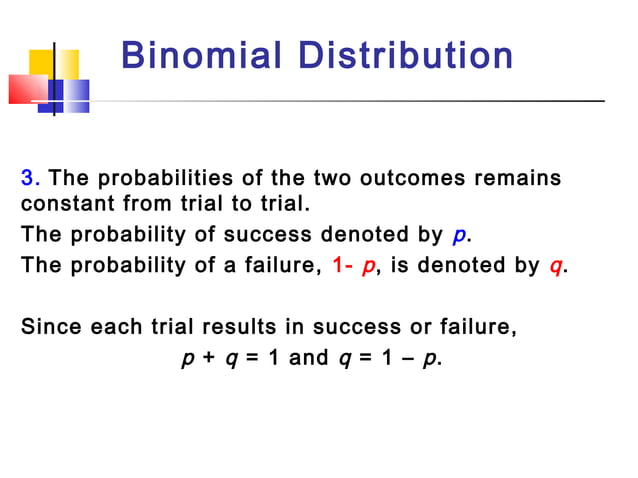 Binomial Distribution

3. The probabilities of the two outcomes remains constant from trial to trial.
The probability of success denoted by $p$.
The probability of a failure, $1- p$, is denoted by $q$.

Since each trial results in success or failure,
$p + q = 1$ and $q = 1 - p$.